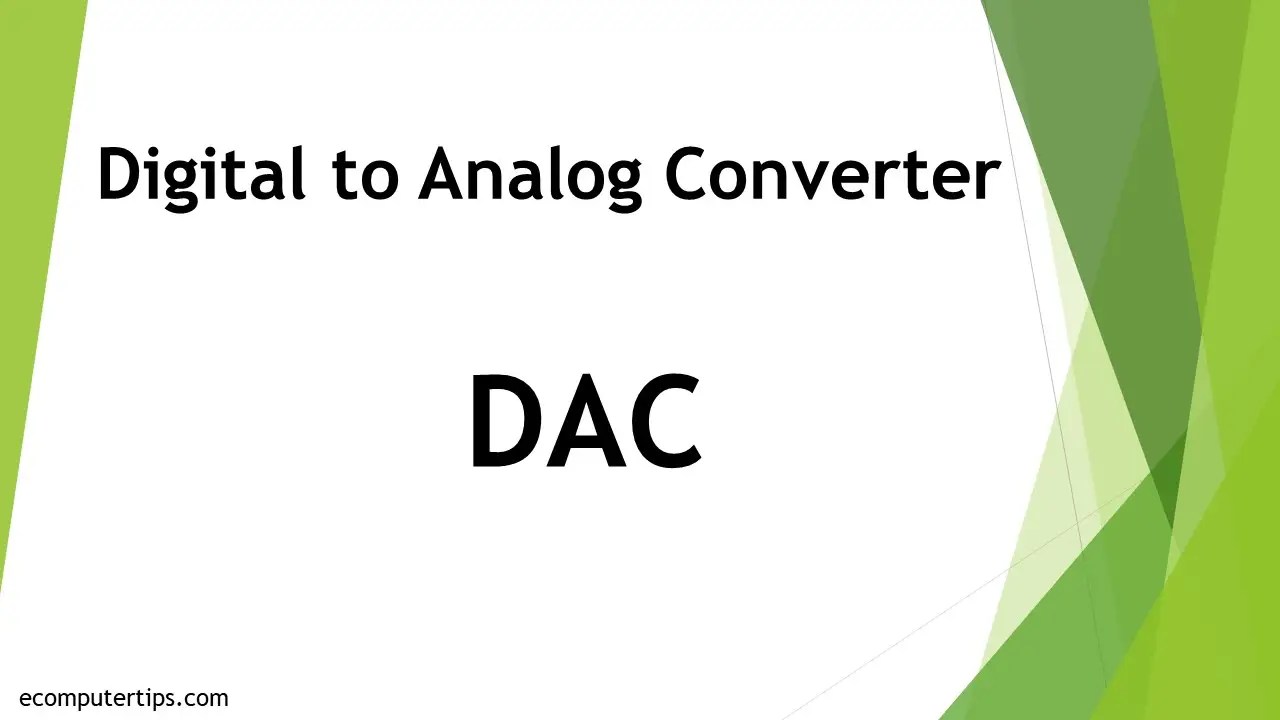 Digital to Analog Converter

DAC

ecomputertips.com